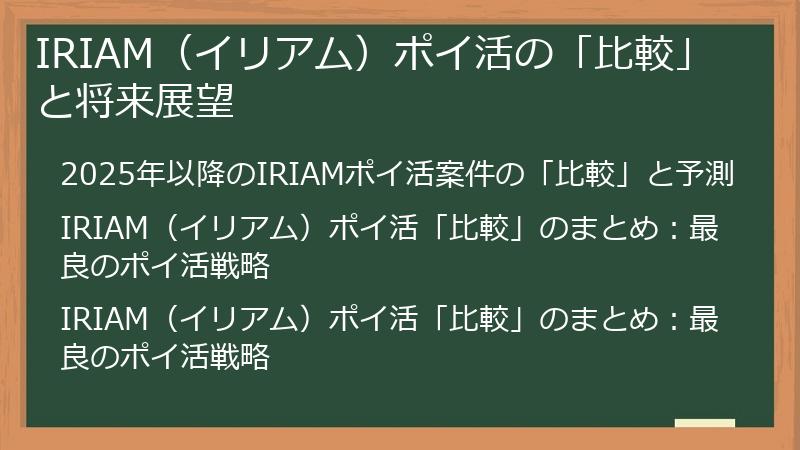 IRIAM（イリアム）ポイ活の「比較」と将来展望

2025年以降のIRIAMポイ活案件の「比較」と予測

IRIAM（イリアム）ポイ活「比較」のまとめ：最良のポイ活戦略

IRIAM（イリアム）ポイ活「比較」のまとめ：最良のポイ活戦略